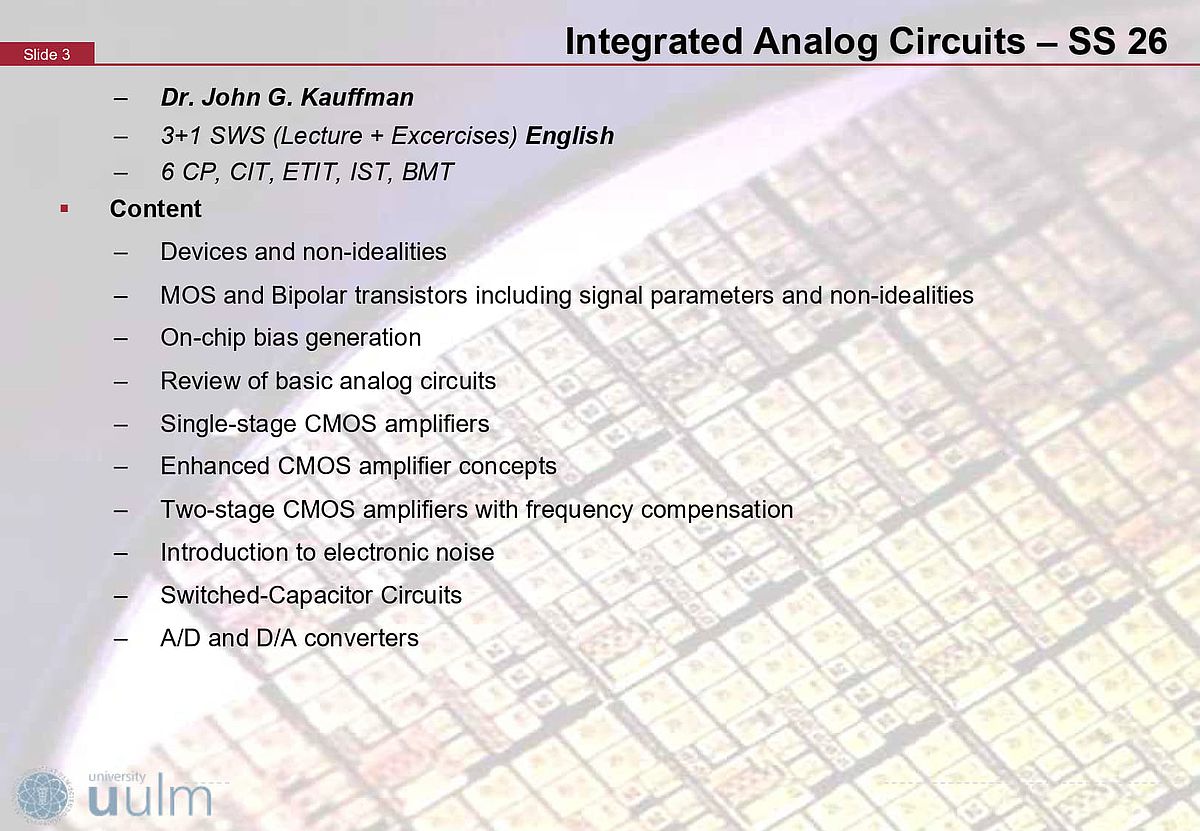 Slide 3

Integrated Analog Circuits – SS 26

– Dr. John G. Kauffman
– 3+1 SWS (Lecture + Excercises) English
– 6 CP, CIT, ETIT, IST, BMT

▪ Content
– Devices and non-idealities
– MOS and Bipolar transistors including signal parameters and non-idealities
– On-chip bias generation
– Review of basic analog circuits
– Single-stage CMOS amplifiers
– Enhanced CMOS amplifier concepts
– Two-stage CMOS amplifiers with frequency compensation
– Introduction to electronic noise
– Switched-Capacitor Circuits
– A/D and D/A converters

university
uulm